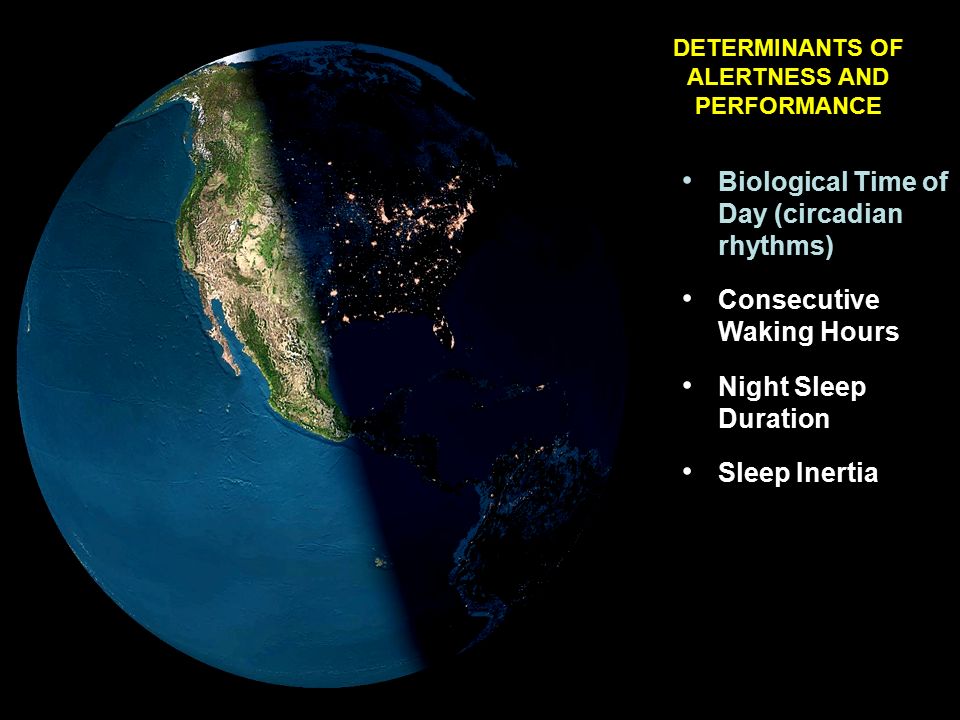 DETERMINANTS OF ALERTNESS AND PERFORMANCE

• Biological Time of Day (circadian rhythms)

• Consecutive Waking Hours

• Night Sleep Duration

• Sleep Inertia